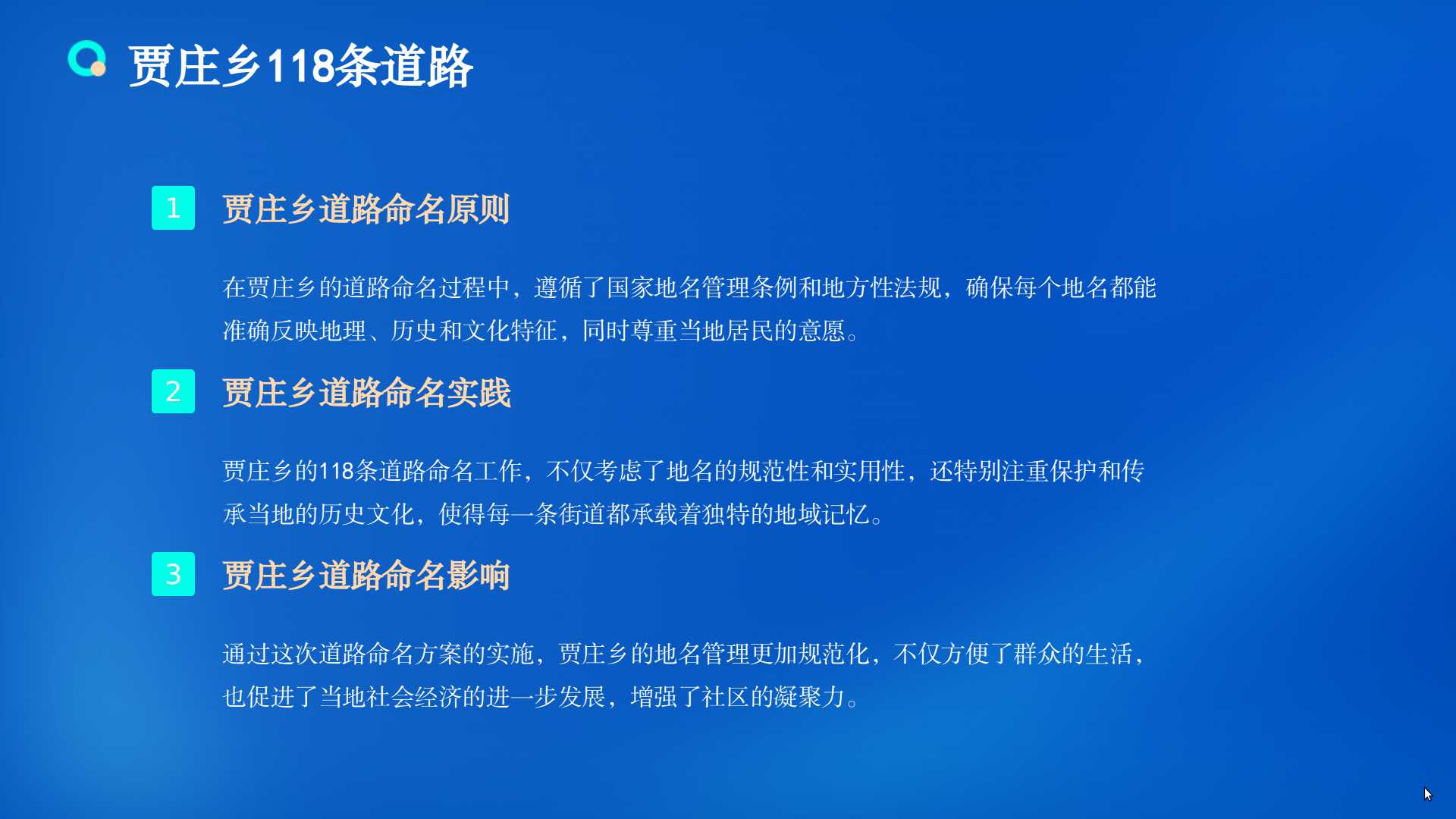 贾庄乡118条道路

1 贾庄乡道路命名原则

在贾庄乡的道路命名过程中，遵循了国家地名管理条例和地方性法规，确保每个地名都能准确反映地理、历史和文化特征，同时尊重当地居民的意愿。

2 贾庄乡道路命名实践

贾庄乡的118条道路命名工作，不仅考虑了地名的规范性和实用性，还特别注重保护和传承当地的历史文化，使得每一条街道都承载着独特的地域记忆。

3 贾庄乡道路命名影响

通过这次道路命名方案的实施，贾庄乡的地名管理更加规范化，不仅方便了群众的生活，也促进了当地社会经济的进一步发展，增强了社区的凝聚力。